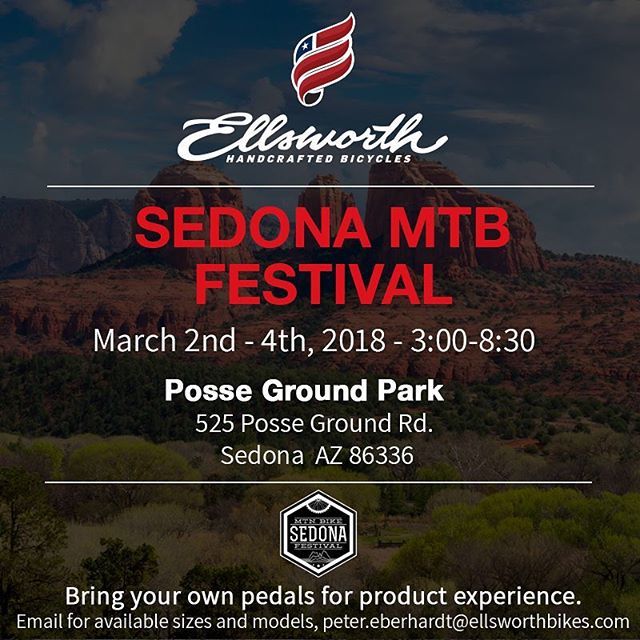 Ellsworth
HANDCRAFTED BICYCLES

SEDONA MTB FESTIVAL

March 2nd - 4th, 2018 - 3:00-8:30

Posse Ground Park
525 Posse Ground Rd.
Sedona AZ 86336

MTN BIKE
SEDONA
FESTIVAL

Bring your own pedals for product experience.
Email for available sizes and models, peter.eberhardt@ellsworthbikes.com